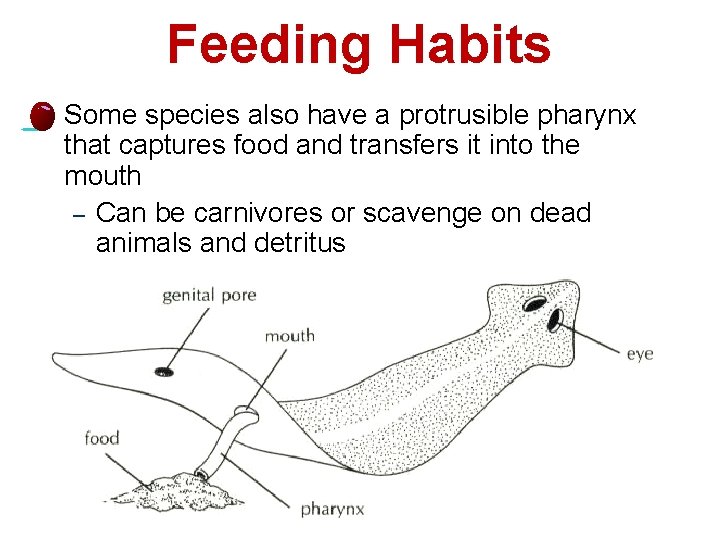 Feeding Habits

Some species also have a protrusible pharynx that captures food and transfers it into the mouth

– Can be carnivores or scavenge on dead animals and detritus

genital pore
mouth
eye
food
pharynx